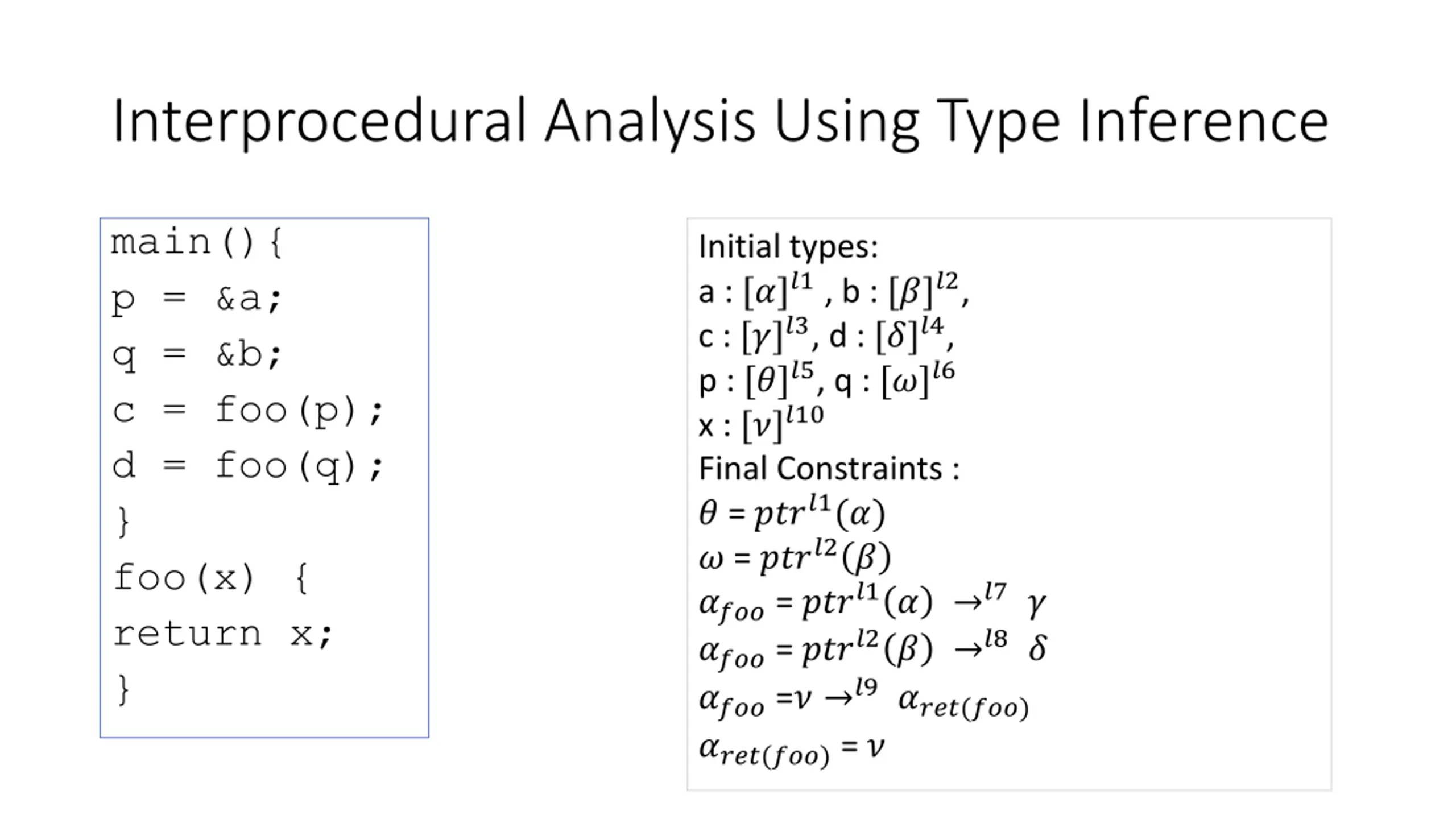 Interprocedural Analysis Using Type Inference

main(){
p = &a;
q = &b;
c = foo(p);
d = foo(q);
}
foo(x) {
return x;
}

Initial types:
a : $[\alpha]^{l1}$ , b : $[\beta]^{l2}$,
c : $[\gamma]^{l3}$, d : $[\delta]^{l4}$,
p : $[\theta]^{l5}$, q : $[\omega]^{l6}$
x : $[\nu]^{l10}$
Final Constraints :
$\theta = ptr^{l1}(\alpha)$
$\omega = ptr^{l2}(\beta)$
$\alpha_{foo} = ptr^{l1}(\alpha) \rightarrow^{l7} \gamma$
$\alpha_{foo} = ptr^{l2}(\beta) \rightarrow^{l8} \delta$
$\alpha_{foo} = \nu \rightarrow^{l9} \alpha_{ret(foo)}$
$\alpha_{ret(foo)} = \nu$